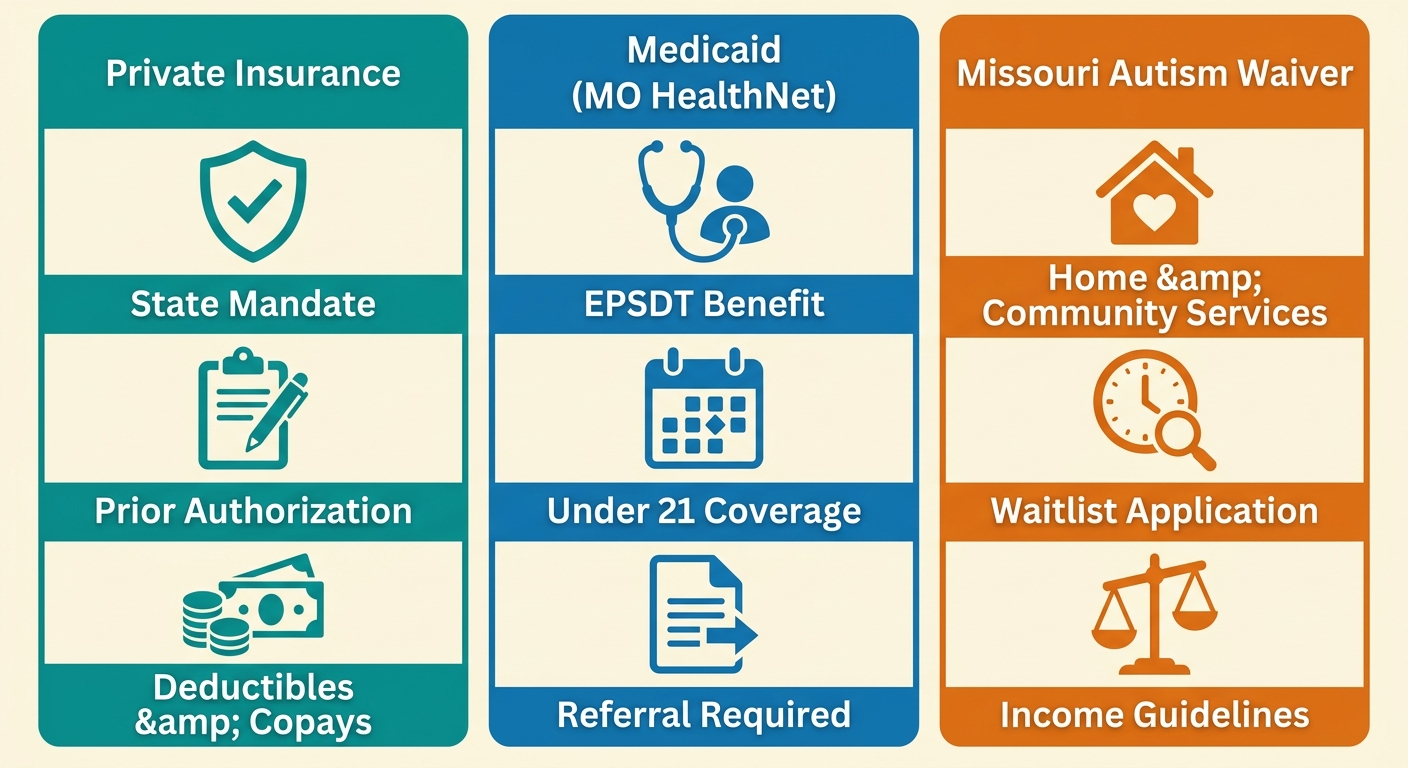 Private Insurance

State Mandate

Prior Authorization

Deductibles &amp; Copays

Medicaid (MO HealthNet)

EPSDT Benefit

Under 21 Coverage

Referral Required

Missouri Autism Waiver

Home &amp; Community Services

Waitlist Application

Income Guidelines